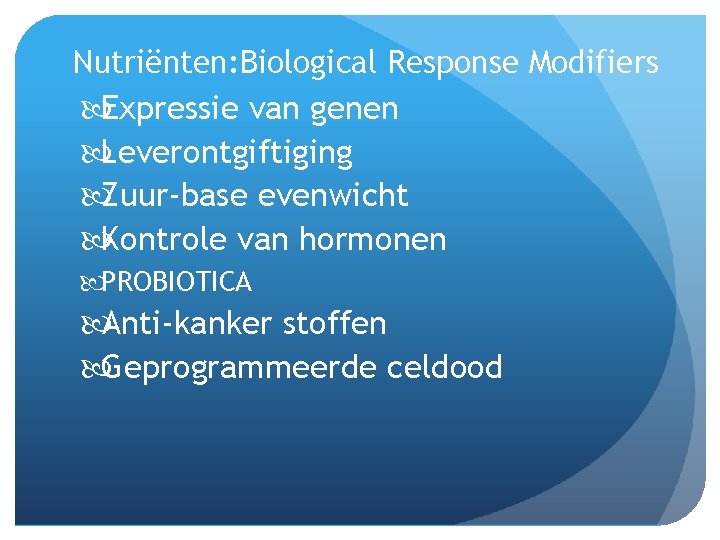 Nutriënten:Biological Response Modifiers

Expressie van genen
Leverontgiftiging
Zuur-base evenwicht
Kontrole van hormonen
PROBIOTICA
Anti-kanker stoffen
Geprogrammeerde celdood